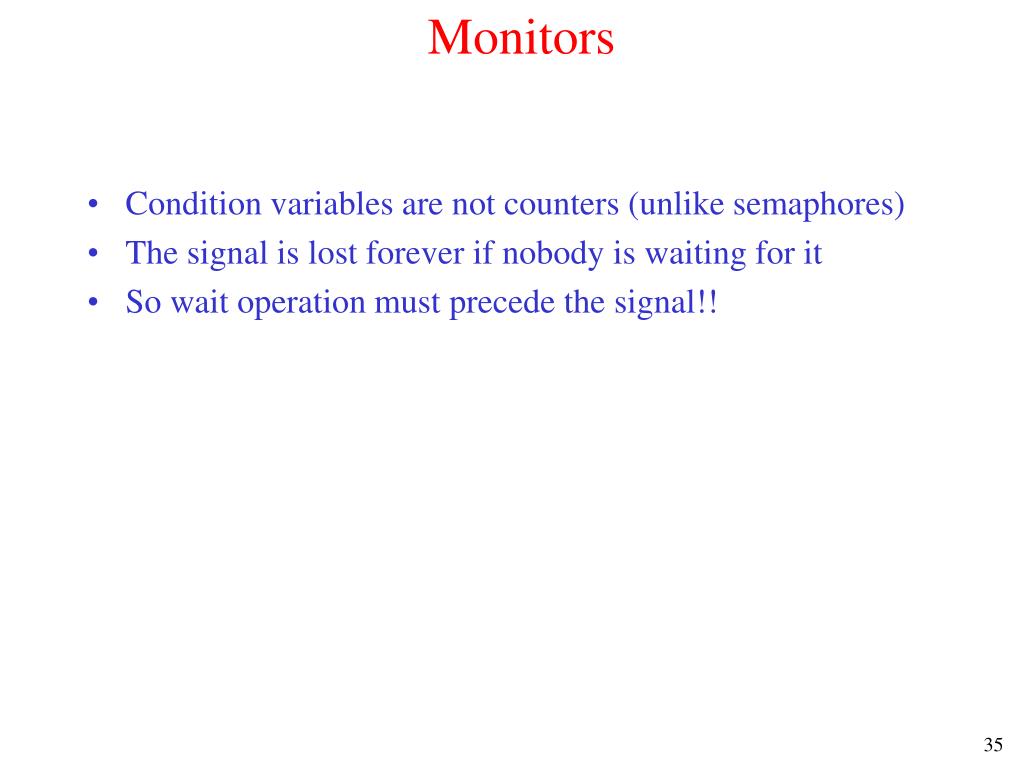 Monitors

• Condition variables are not counters (unlike semaphores)
• The signal is lost forever if nobody is waiting for it
• So wait operation must precede the signal!!

35